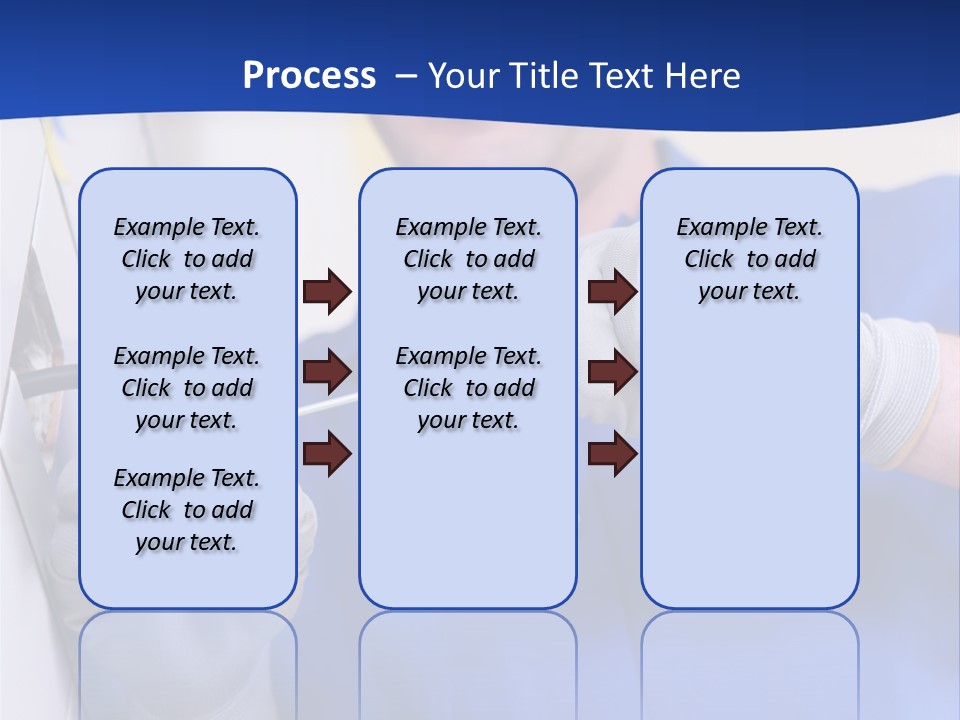 Process – Your Title Text Here

Example Text. Click to add your text.

Example Text. Click to add your text.

Example Text. Click to add your text.

Example Text. Click to add your text.

Example Text. Click to add your text.

Example Text. Click to add your text.